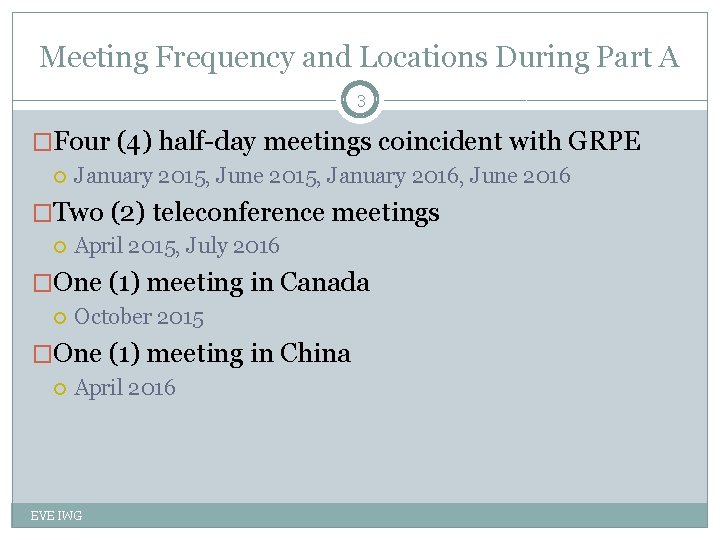 Meeting Frequency and Locations During Part A

3

Four (4) half-day meetings coincident with GRPE

January 2015, June 2015, January 2016, June 2016

Two (2) teleconference meetings

April 2015, July 2016

One (1) meeting in Canada

October 2015

One (1) meeting in China

April 2016

EVE IWG